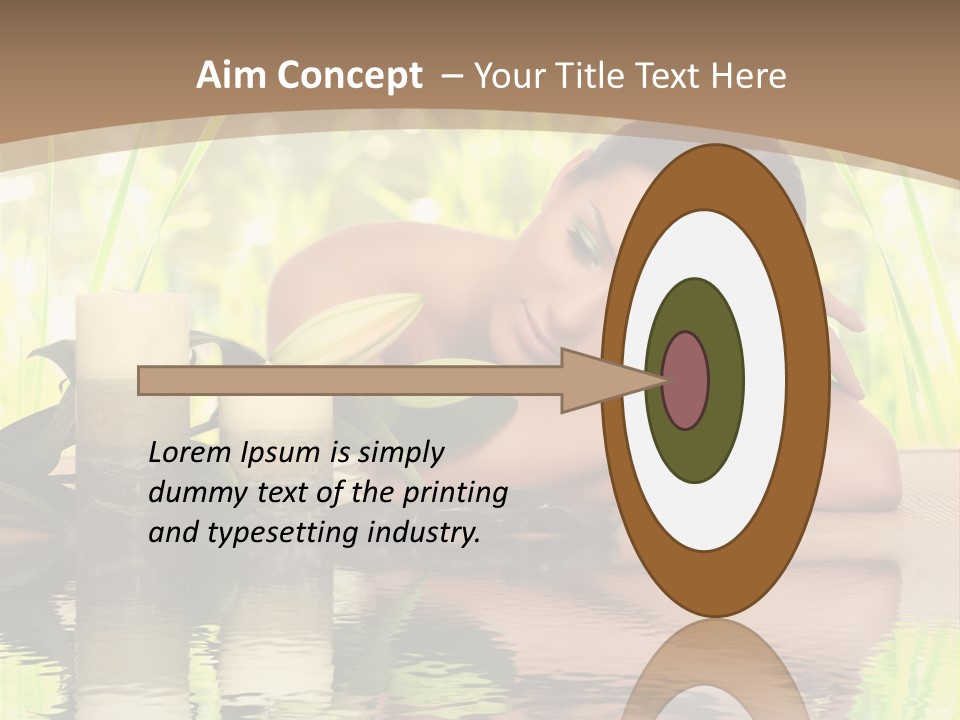 Aim Concept – Your Title Text Here

Lorem Ipsum is simply dummy text of the printing and typesetting industry.